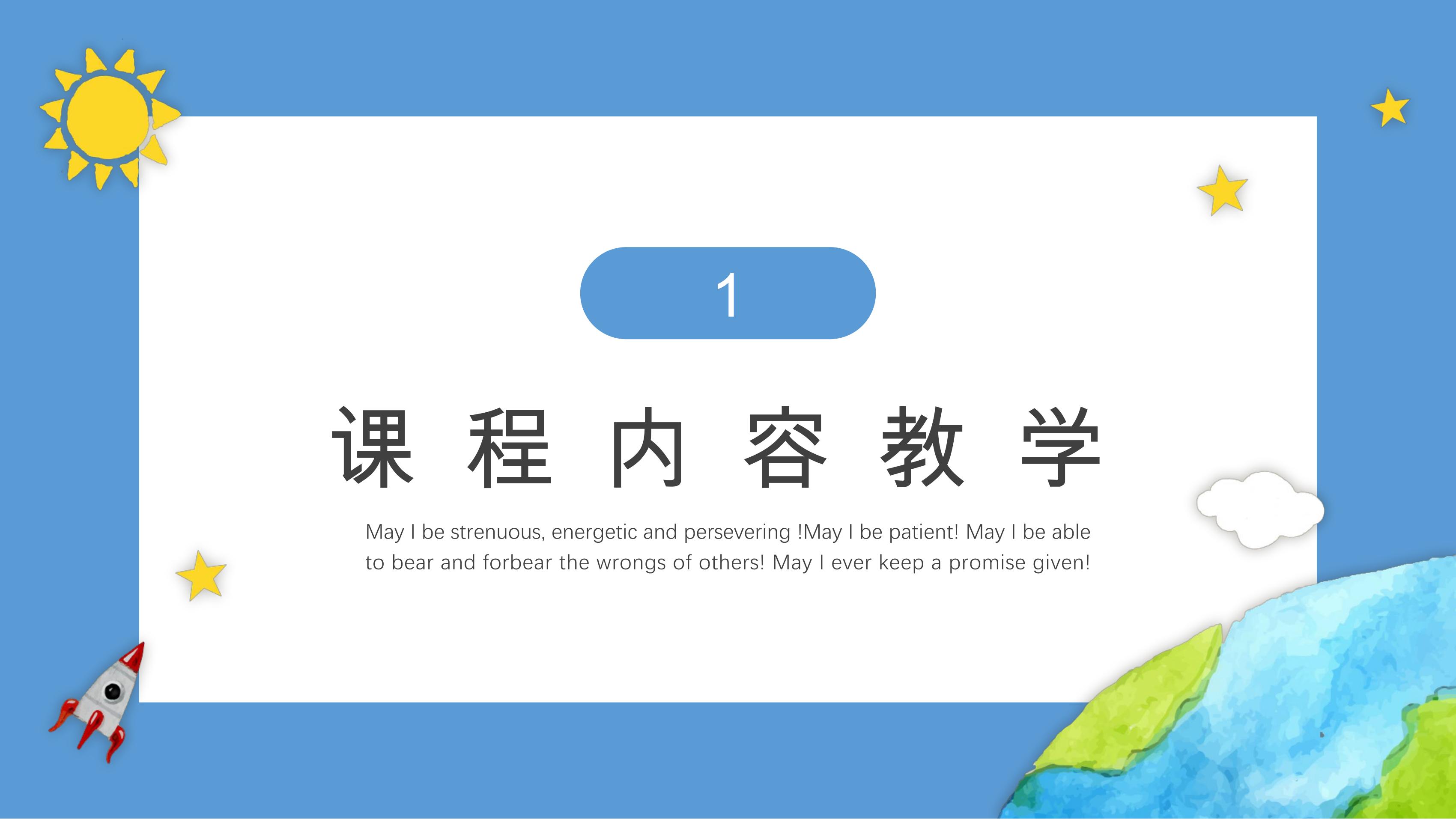 1

课程内容教学

May I be strenuous, energetic and persevering !May I be patient! May I be able to bear and forbear the wrongs of others! May I ever keep a promise given!